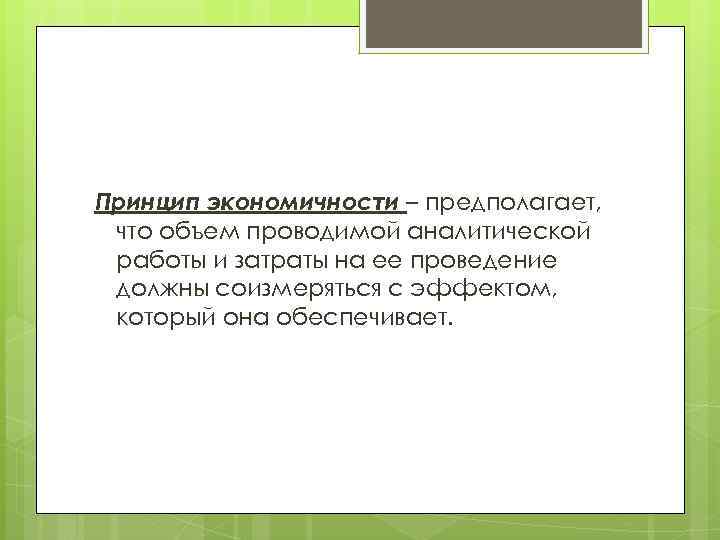 Принцип экономичности – предполагает, что объем проводимой аналитической работы и затраты на ее проведение должны соизмеряться с эффектом, который она обеспечивает.